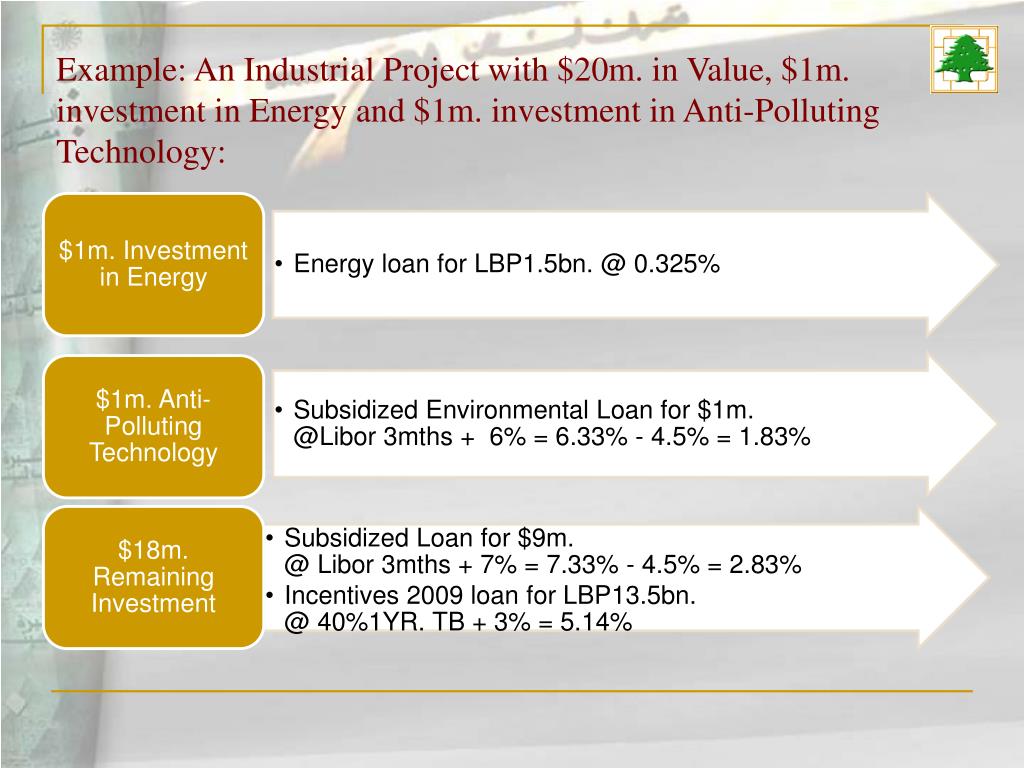 Example: An Industrial Project with \$20m. in Value, \$1m. investment in Energy and \$1m. investment in Anti-Polluting Technology:

\$1m. Investment in Energy

• Energy loan for LBP1.5bn. @ 0.325%

\$1m. Anti-Polluting Technology

• Subsidized Environmental Loan for \$1m. @Libor 3mths + 6% = 6.33% - 4.5% = 1.83%

\$18m. Remaining Investment

• Subsidized Loan for \$9m. @ Libor 3mths + 7% = 7.33% - 4.5% = 2.83%
• Incentives 2009 loan for LBP13.5bn. @ 40%1YR. TB + 3% = 5.14%